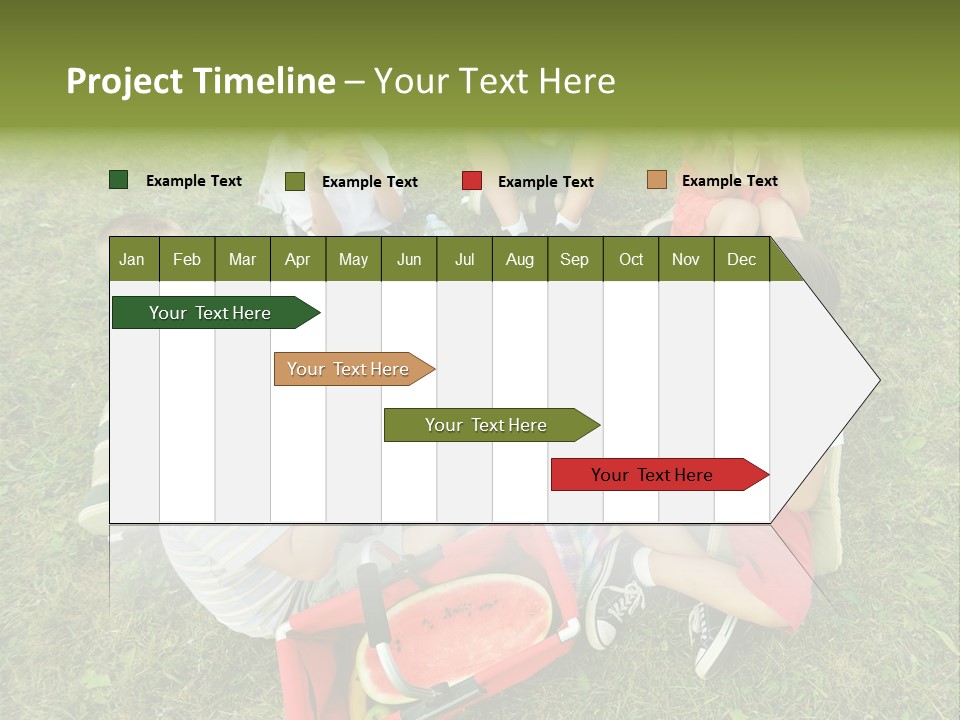 Project Timeline – Your Text Here

Example Text
Example Text
Example Text
Example Text

| Jan | Feb | Mar | Apr | May | Jun | Jul | Aug | Sep | Oct | Nov | Dec |
|---|---|---|---|---|---|---|---|---|---|---|---|

Your Text Here
Your Text Here
Your Text Here
Your Text Here